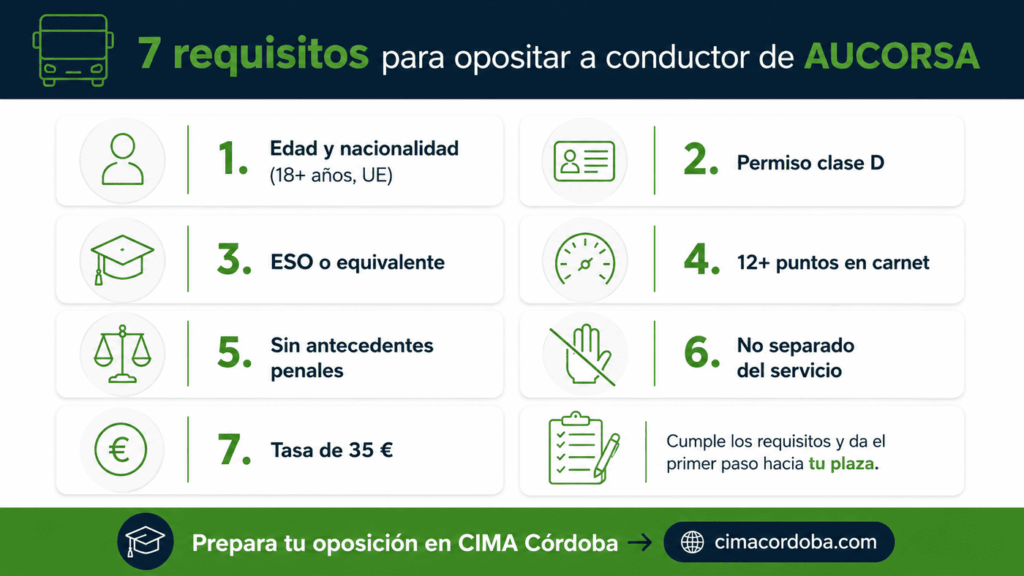 7 requisitos para opositar a conductor de AUCORSA

1. Edad y nacionalidad (18+ años, UE)

2. Permiso clase D

3. ESO o equivalente

4. 12+ puntos en carnet

5. Sin antecedentes penales

6. No separado del servicio

7. Tasa de 35 €

Cumple los requisitos y da el primer paso hacia tu plaza.

Prepara tu oposición en CIMA Córdoba → cimacordoba.com